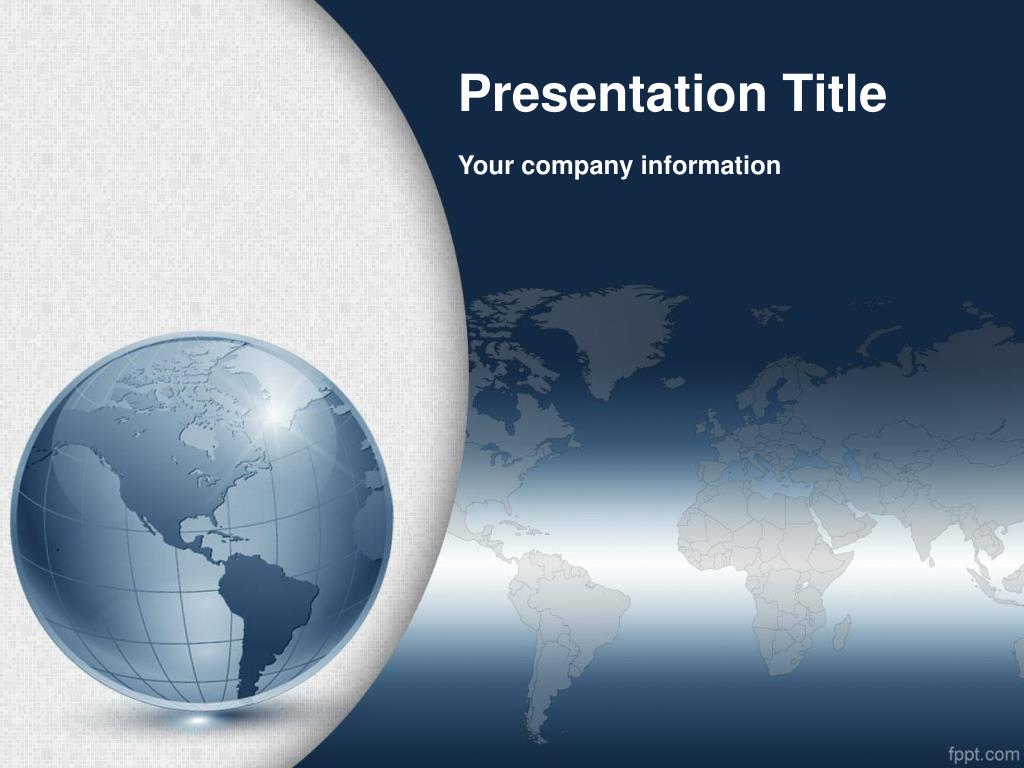 Presentation Title

Your company information

fppt.com